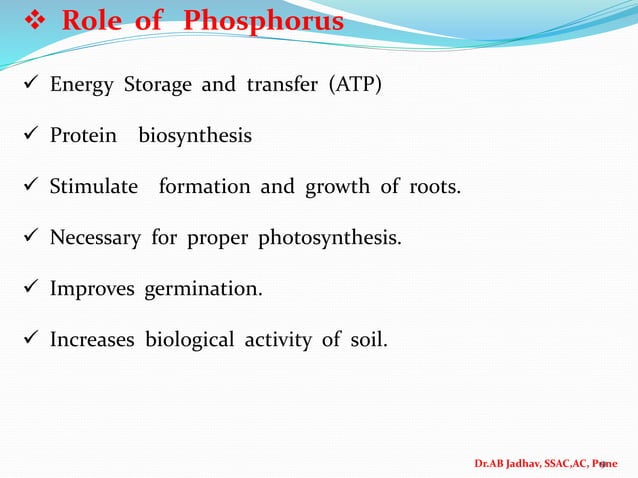 ❖ Role of Phosphorus

✓ Energy Storage and transfer (ATP)

✓ Protein biosynthesis

✓ Stimulate formation and growth of roots.

✓ Necessary for proper photosynthesis.

✓ Improves germination.

✓ Increases biological activity of soil.

Dr.AB Jadhav, SSAC,AC, Pune